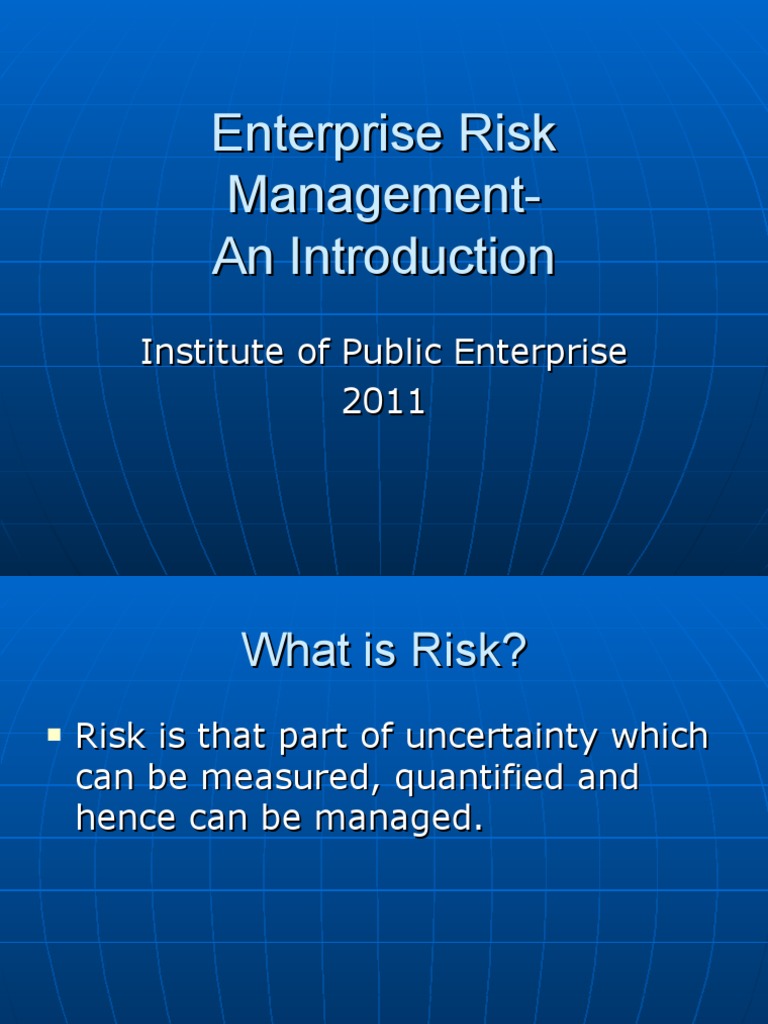 Enterprise Risk Management-
An Introduction

Institute of Public Enterprise
2011

What is Risk?

▪ Risk is that part of uncertainty which can be measured, quantified and hence can be managed.